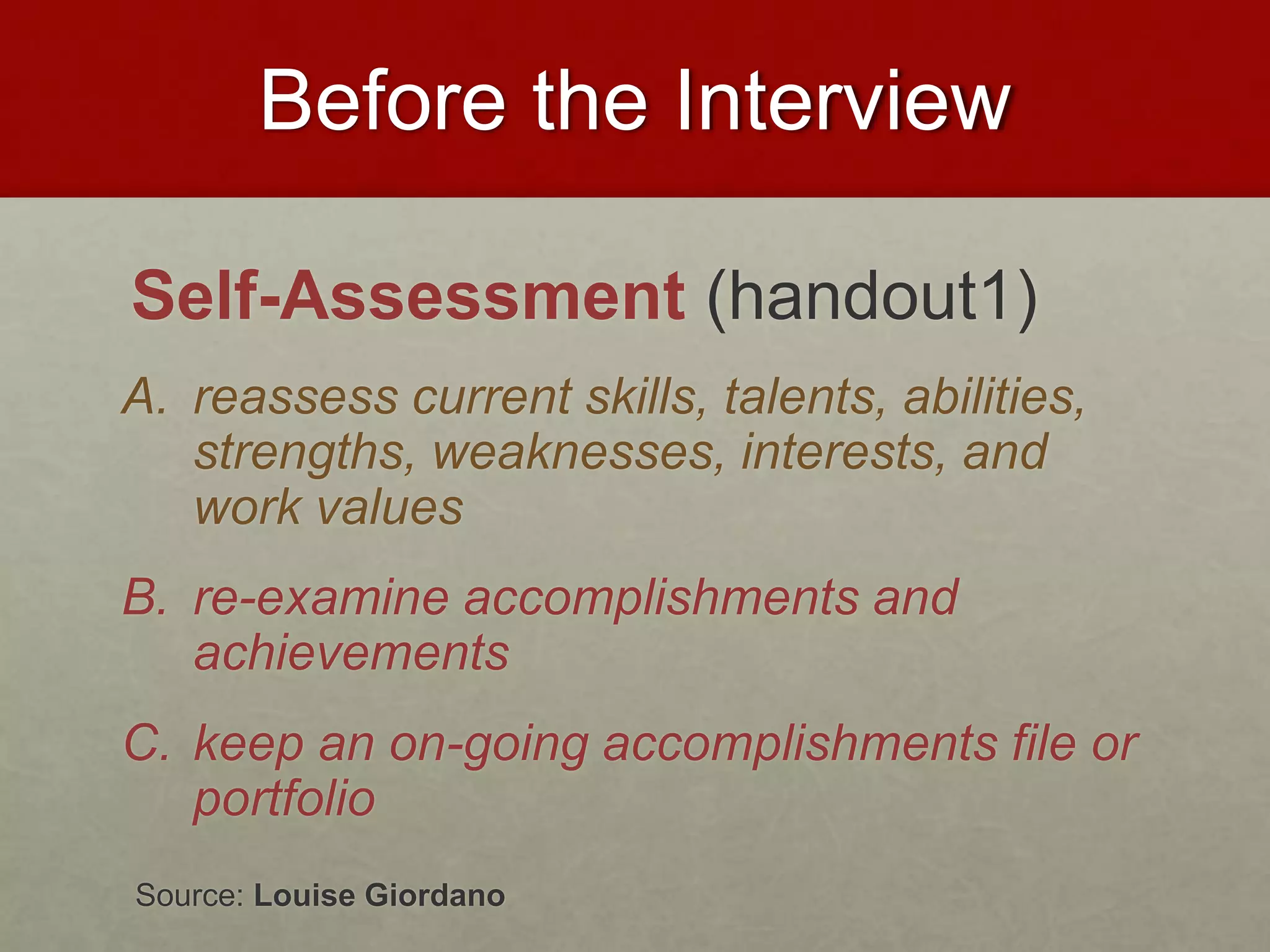 Before the Interview

Self-Assessment (handout1)

A. reassess current skills, talents, abilities, strengths, weaknesses, interests, and work values

B. re-examine accomplishments and achievements

C. keep an on-going accomplishments file or portfolio

Source: Louise Giordano